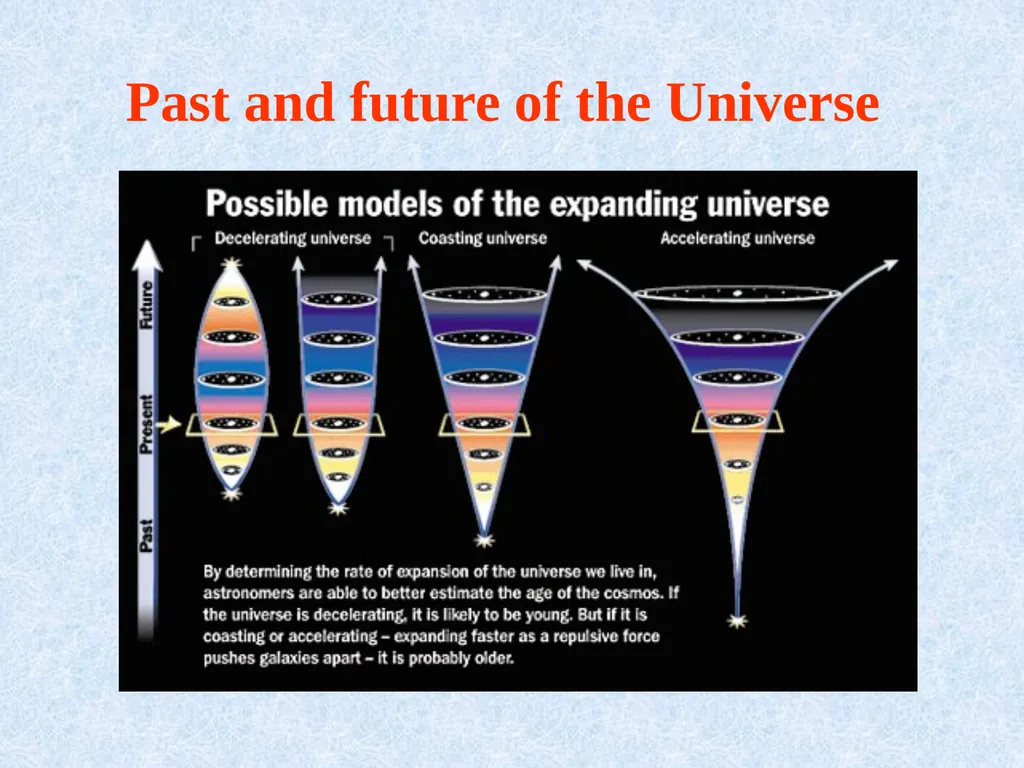 Past and future of the Universe

Possible models of the expanding universe

Decelerating universe

Coasting universe

Accelerating universe

Future

Present

Past

By determining the rate of expansion of the universe we live in, astronomers are able to better estimate the age of the cosmos. If the universe is decelerating, it is likely to be young. But if it is coasting or accelerating – expanding faster as a repulsive force pushes galaxies apart – it is probably older.